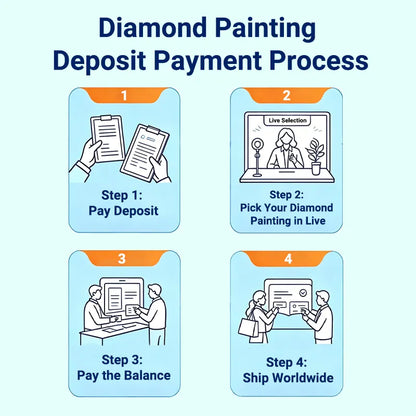 Diamond Painting
Deposit Payment Process

1

Step 1:
Pay Deposit

2

Live Selection

Step 2:
Pick Your Diamond Painting in Live

3

Step 3:
Pay the Balance

4

Step 4:
Ship Worldwide